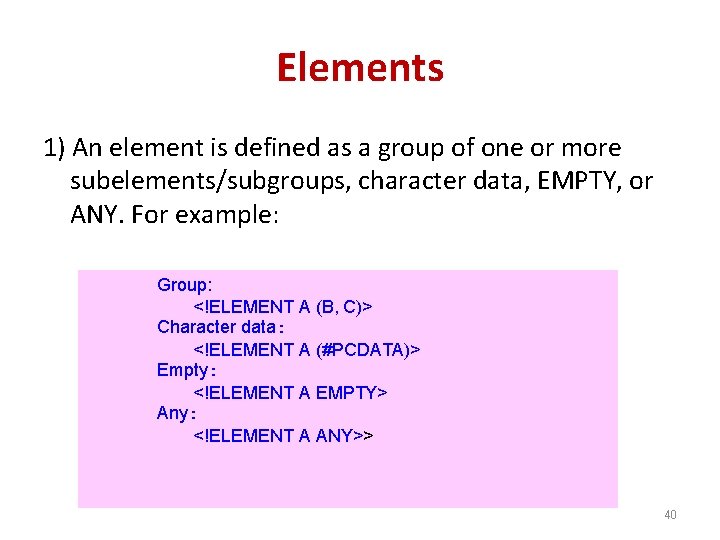 Elements

1) An element is defined as a group of one or more subelements/subgroups, character data, EMPTY, or ANY. For example:

Group:
<!ELEMENT A (B, C)>
Character data:
<!ELEMENT A (#PCDATA)>
Empty:
<!ELEMENT A EMPTY>
Any:
<!ELEMENT A ANY>>

40